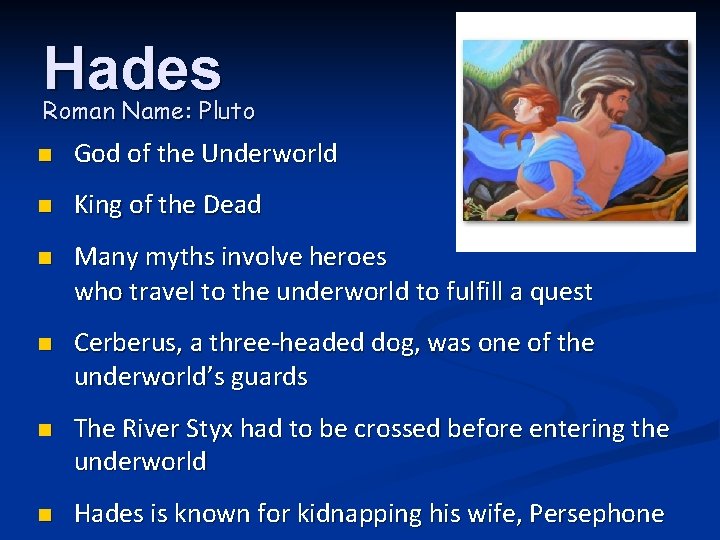 Hades
Roman Name: Pluto

God of the Underworld

King of the Dead

Many myths involve heroes who travel to the underworld to fulfill a quest

Cerberus, a three-headed dog, was one of the underworld's guards

The River Styx had to be crossed before entering the underworld

Hades is known for kidnapping his wife, Persephone